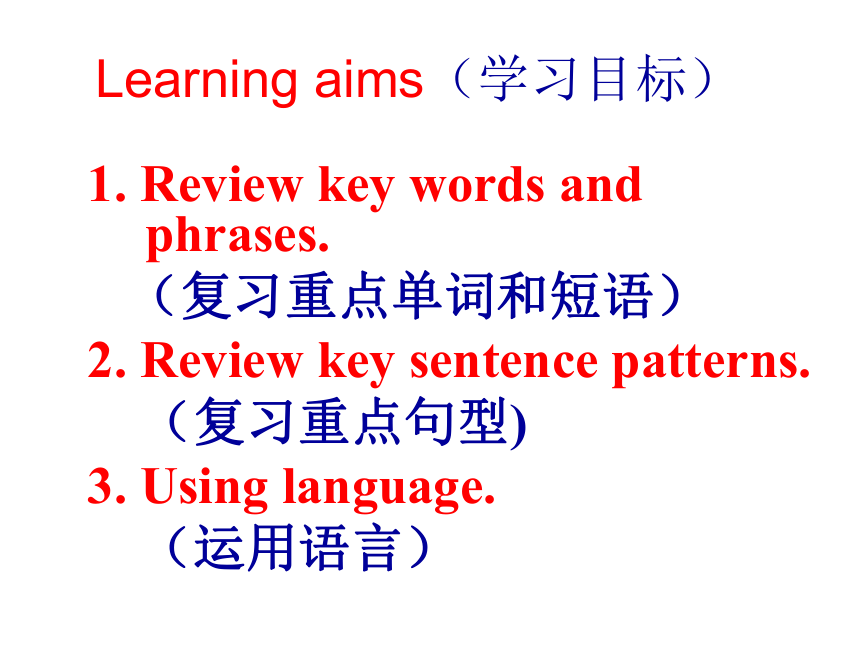 Learning aims（学习目标）

1. Review key words and phrases.
（复习重点单词和短语）

2. Review key sentence patterns.
（复习重点句型)

3. Using language.
（运用语言）